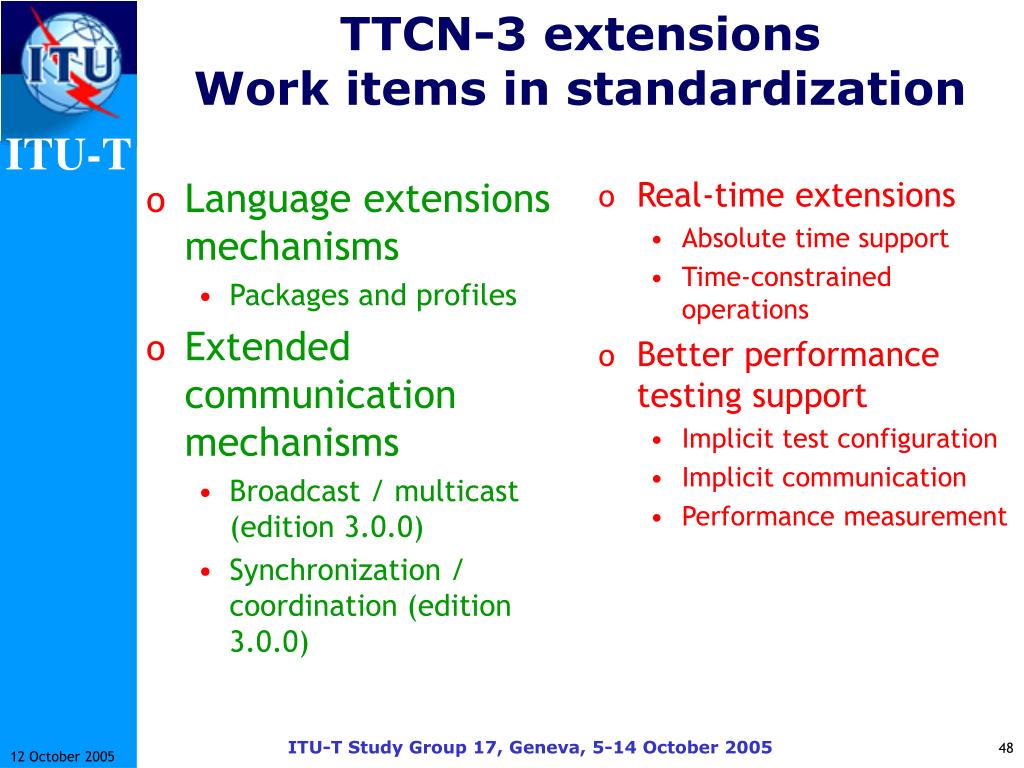 ITU

ITU-T

TTCN-3 extensions
Work items in standardization

o Language extensions mechanisms
• Packages and profiles

o Extended communication mechanisms
• Broadcast / multicast (edition 3.0.0)
• Synchronization / coordination (edition 3.0.0)

o Real-time extensions
• Absolute time support
• Time-constrained operations

o Better performance testing support
• Implicit test configuration
• Implicit communication
• Performance measurement

12 October 2005

ITU-T Study Group 17, Geneva, 5-14 October 2005

48